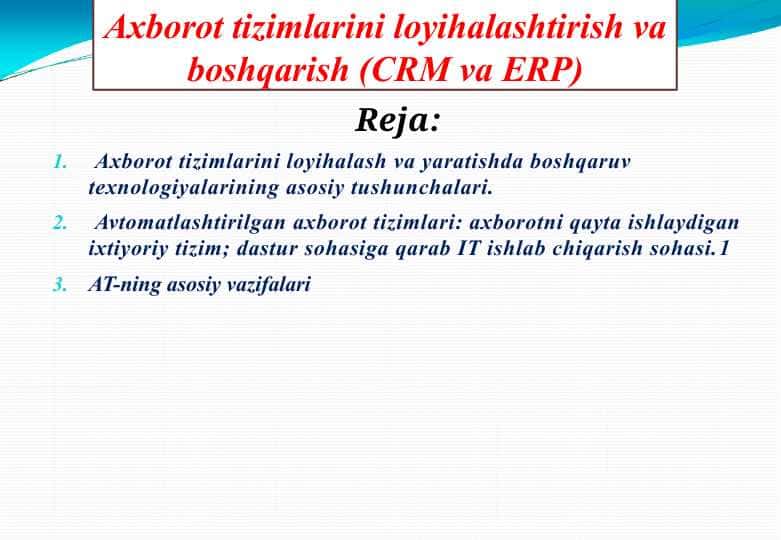 Axborot tizimlarini loyihalashtirish va boshqarish (CRM va ERP)

Reja:

1. Axborot tizimlarini loyihalash va yaratishda boshqaruv texnologiyalarining asosiy tushunchalari.

2. Avtomatlashtirilgan axborot tizimlari: axborotni qayta ishlaydigan ixtiyoriy tizim; dastur sohasiga qarab IT ishlab chiqarish sohasi.1

3. AT-ning asosiy vazifalari